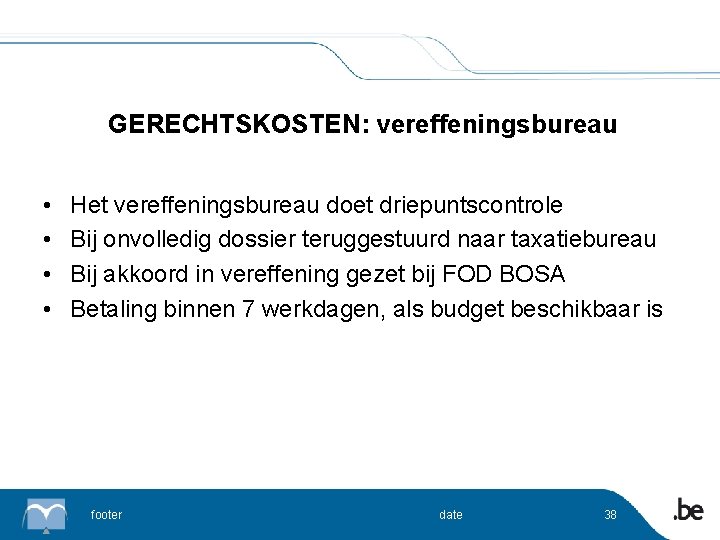 GERECHTSKOSTEN: vereffeningsbureau

• Het vereffeningsbureau doet driepuntscontrole
• Bij onvolledig dossier teruggestuurd naar taxatiebureau
• Bij akkoord in vereffening gezet bij FOD BOSA
• Betaling binnen 7 werkdagen, als budget beschikbaar is

footer

date

38

.be